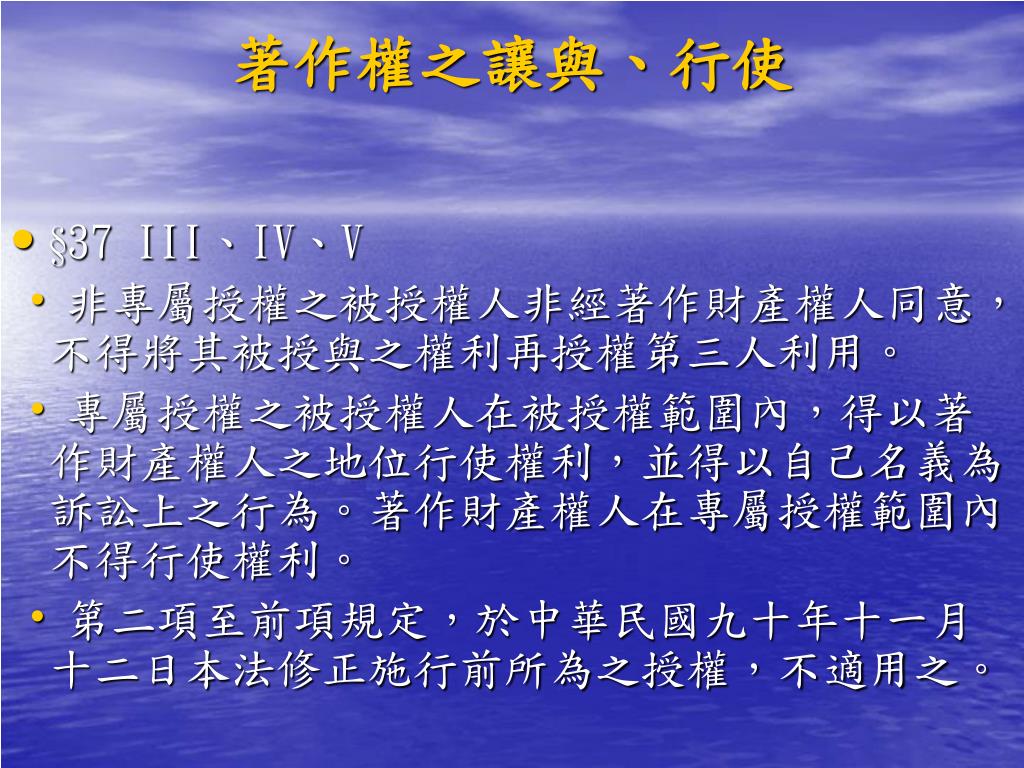 著作權之讓與、行使

• §37 III、IV、V

• 非專屬授權之被授權人非經著作財產權人同意，不得將其被授與之權利再授權第三人利用。

• 專屬授權之被授權人在被授權範圍內，得以著作財產權人之地位行使權利，並得以自己名義為訴訟上之行為。著作財產權人在專屬授權範圍內不得行使權利。

• 第二項至前項規定，於中華民國九十年十一月十二日本法修正施行前所為之授權，不適用之。